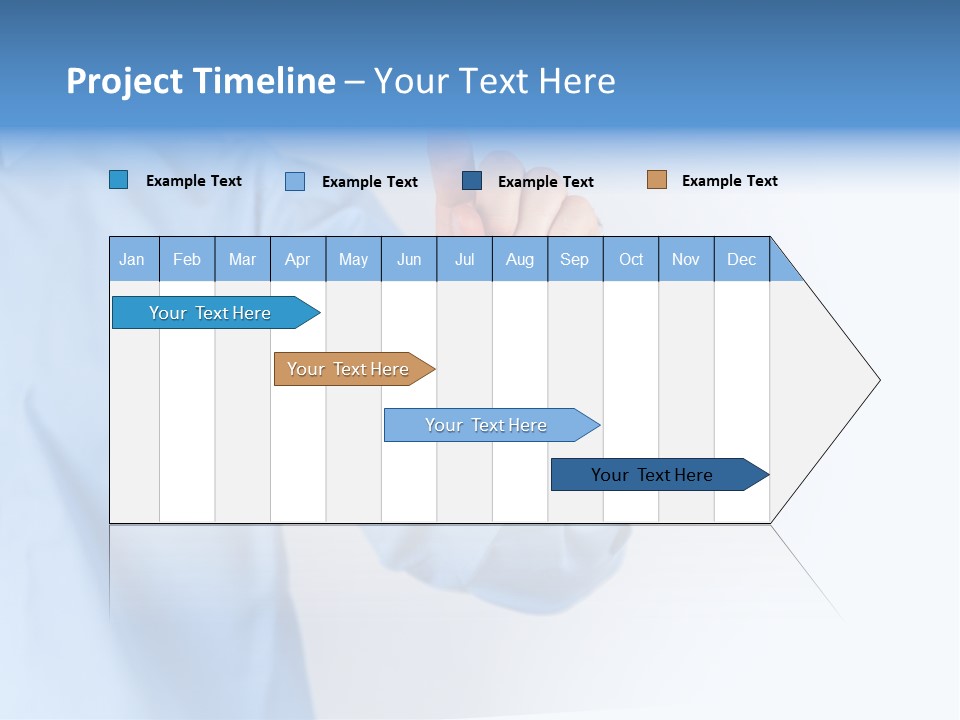 Project Timeline – Your Text Here

Example Text
Example Text
Example Text
Example Text

Jan Feb Mar Apr May Jun Jul Aug Sep Oct Nov Dec

Your Text Here

Your Text Here

Your Text Here

Your Text Here